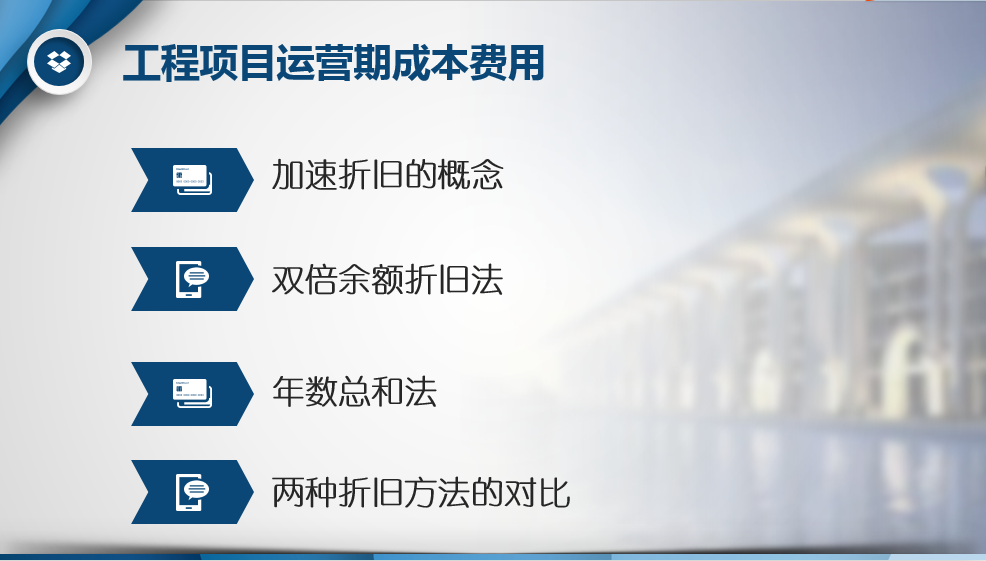 工程项目运营期成本费用

加速折旧的概念

双倍余额折旧法

年数总和法

两种折旧方法的对比